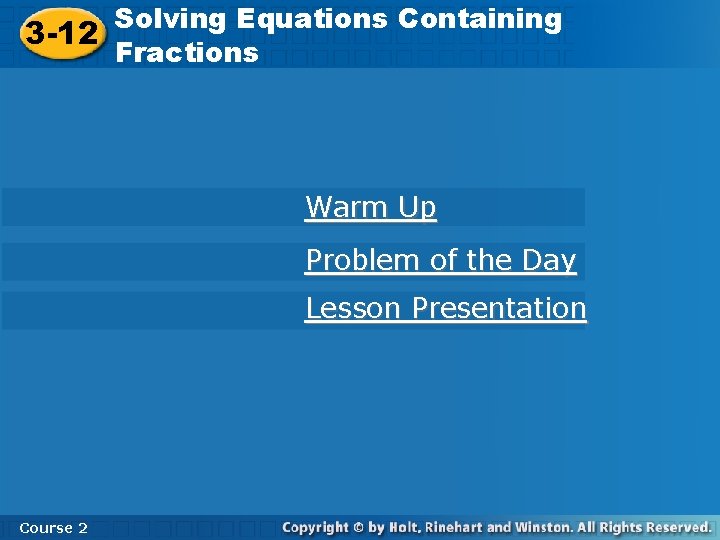 3-12 Solving Equations Containing Fractions

Warm Up

Problem of the Day

Lesson Presentation

Course 2

Copyright © by Holt, Rinehart and Winston. All Rights Reserved.